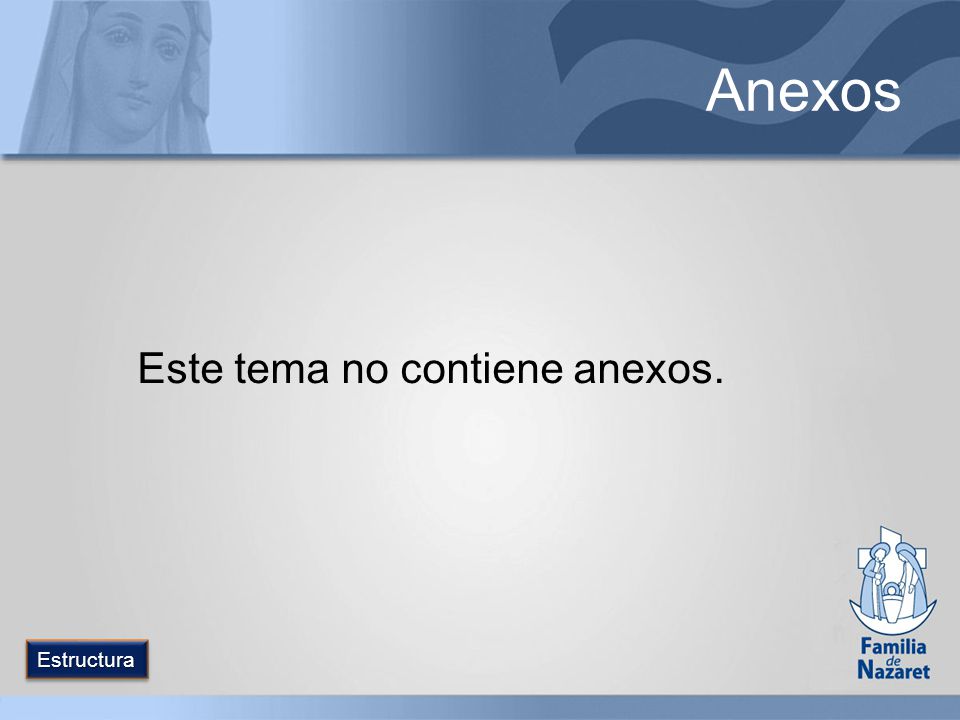 Anexos

Este tema no contiene anexos.

Estructura

Familia de Nazaret